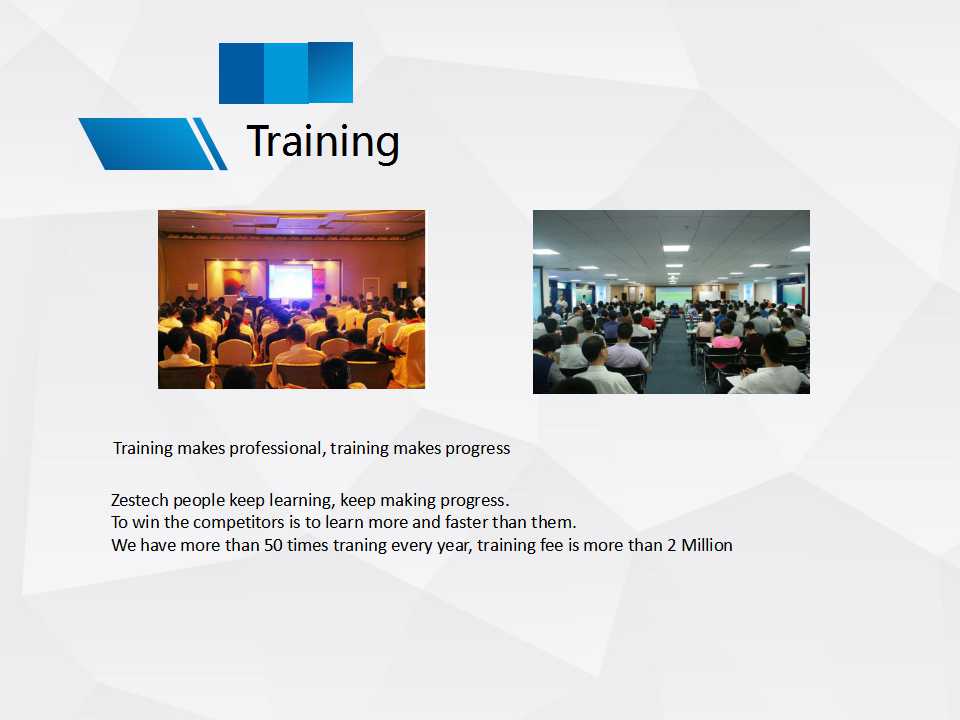 Training

Training makes professional, training makes progress

Zestech people keep learning, keep making progress.
To win the competitors is to learn more and faster than them.
We have more than 50 times traning every year, training fee is more than 2 Million